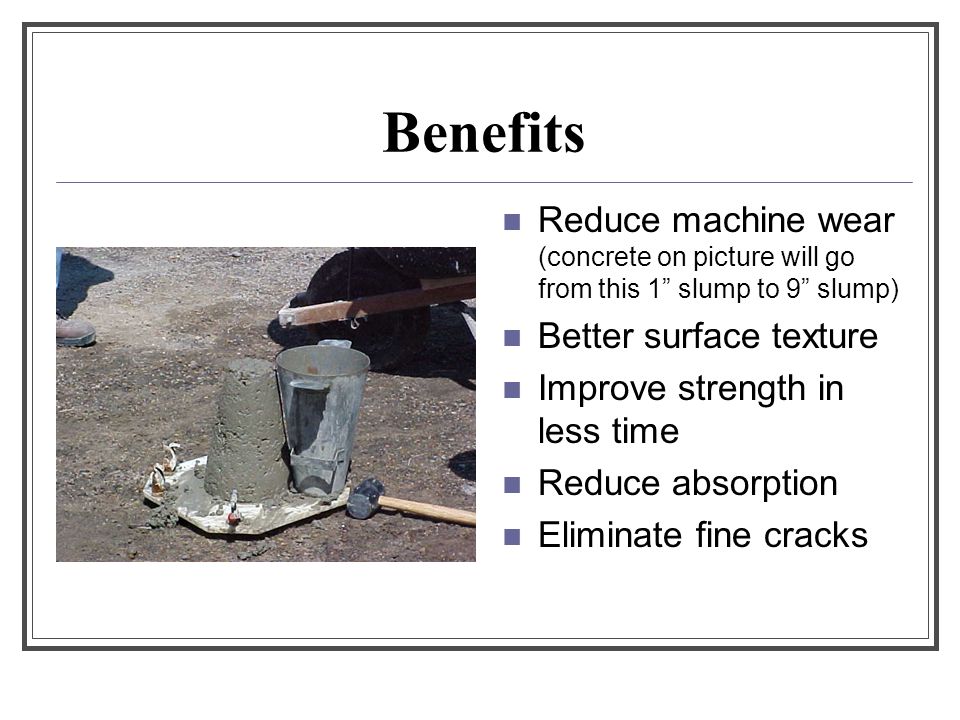 Benefits

- Reduce machine wear (concrete on picture will go from this 1” slump to 9” slump)
- Better surface texture
- Improve strength in less time
- Reduce absorption
- Eliminate fine cracks